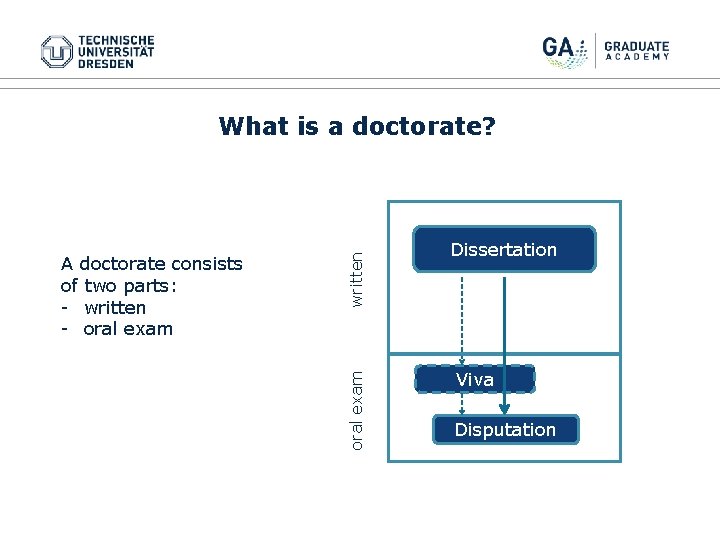 TECHNISCHE UNIVERSITÄT DRESDEN

GA GRADUATE ACADEMY

What is a doctorate?

A doctorate consists of two parts:
- written
- oral exam

written

Dissertation

oral exam

Viva

Disputation